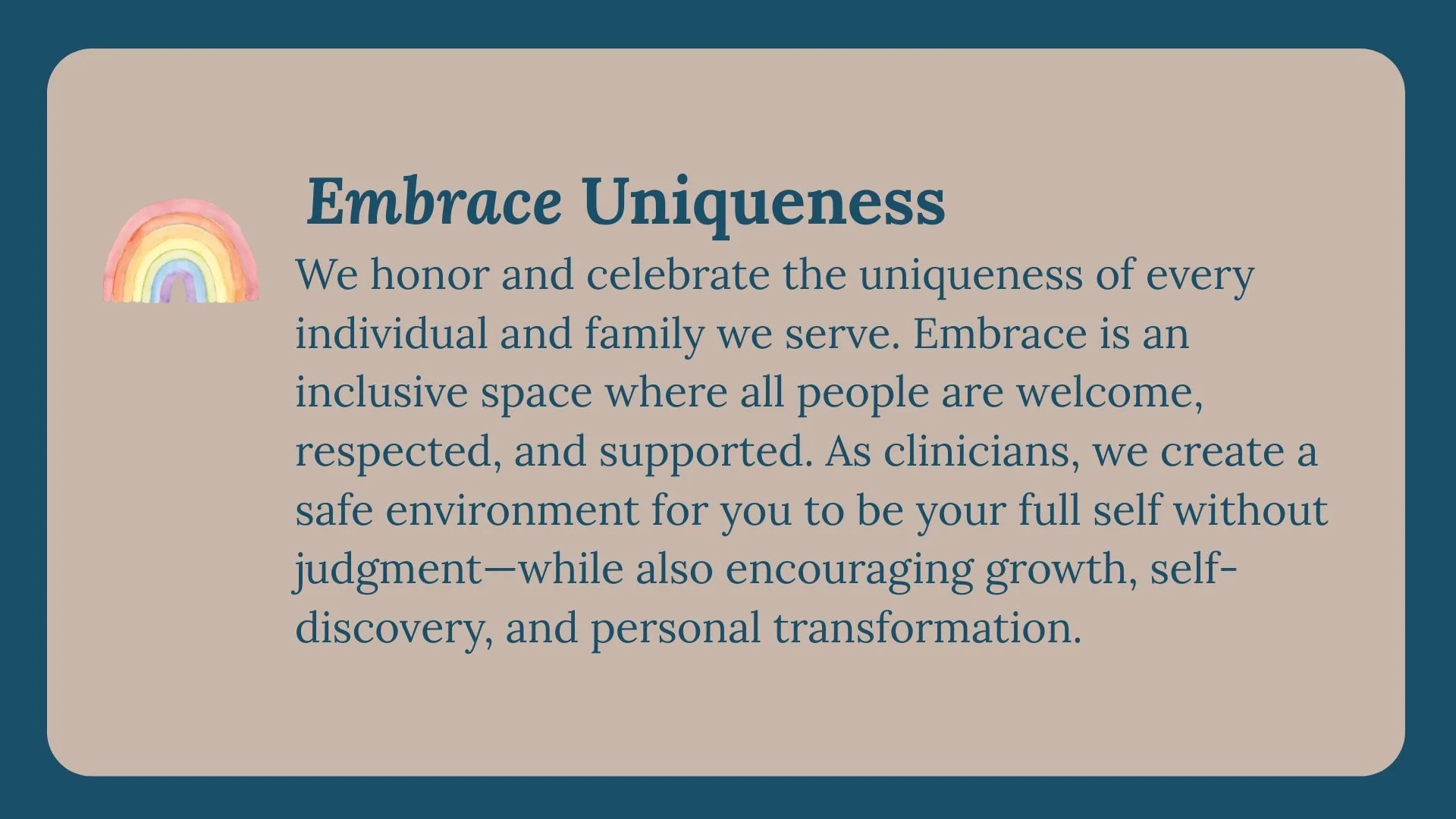 Embrace Uniqueness

We honor and celebrate the uniqueness of every individual and family we serve. Embrace is an inclusive space where all people are welcome, respected, and supported. As clinicians, we create a safe environment for you to be your full self without judgment—while also encouraging growth, self-discovery, and personal transformation.